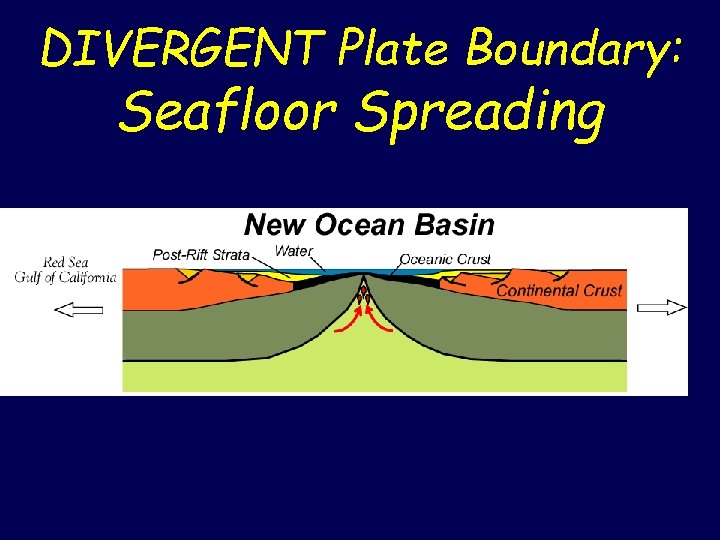 DIVERGENT Plate Boundary:
Seafloor Spreading

New Ocean Basin

Red Sea
Gulf of California

Post-Rift Strata

Water

Oceanic Crust

Continental Crust